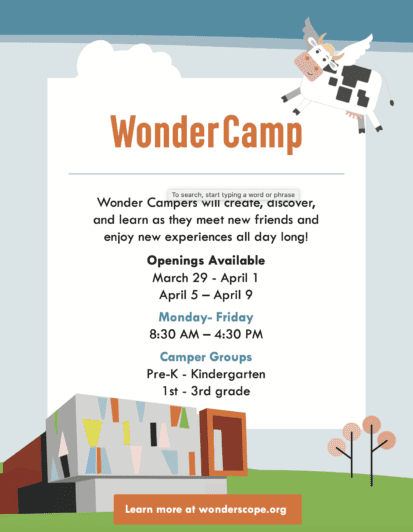 WonderCamp

To search, start typing a word or phrase

Wonder Campers will create, discover, and learn as they meet new friends and enjoy new experiences all day long!

Openings Available
March 29 - April 1
April 5 – April 9

Monday- Friday
8:30 AM – 4:30 PM

Camper Groups
Pre-K - Kindergarten
1st - 3rd grade

Learn more at wonderscope.org